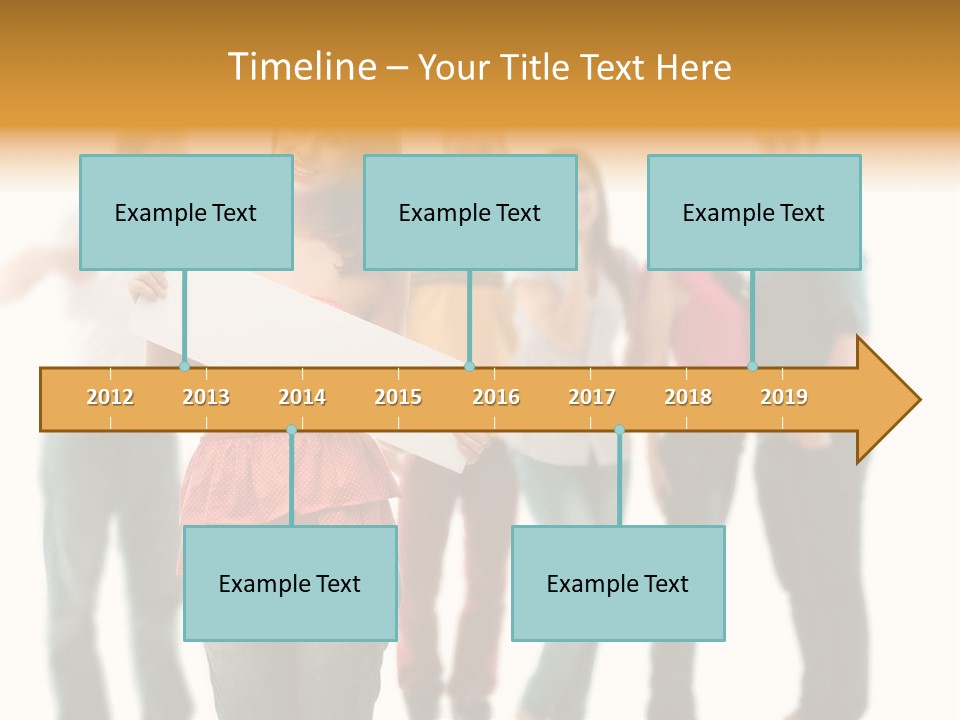 Timeline – Your Title Text Here

Example Text

Example Text

Example Text

2012 2013 2014 2015 2016 2017 2018 2019

Example Text

Example Text